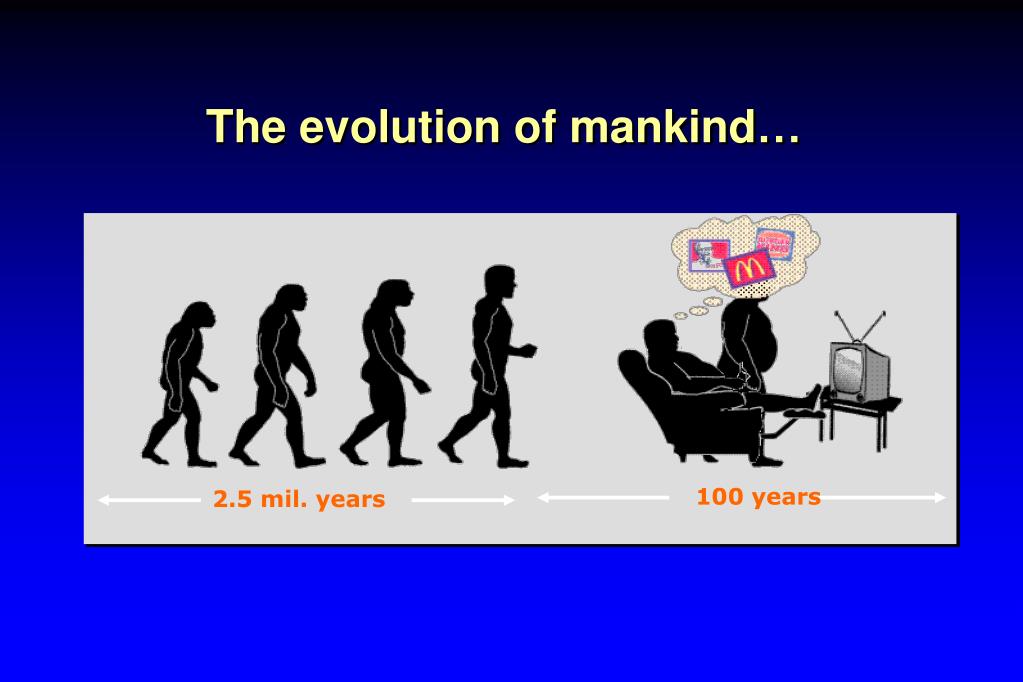 The evolution of mankind…

2.5 mil. years

100 years